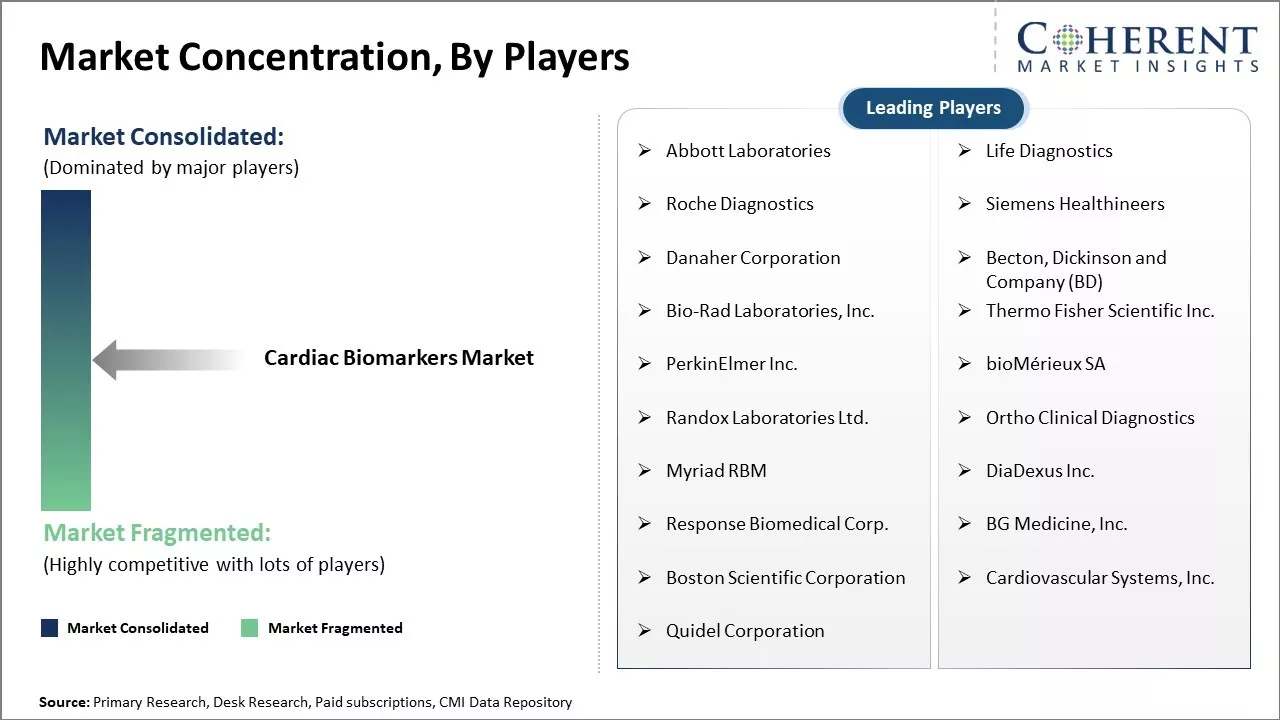 Market Concentration, By Players

COHERENT
MARKET INSIGHTS

Market Consolidated:
(Dominated by major players)

Cardiac Biomarkers Market

Market Fragmented:
(Highly competitive with lots of players)

Market Consolidated
Market Fragmented

Leading Players

➢ Abbott Laboratories
➢ Roche Diagnostics
➢ Danaher Corporation
➢ Bio-Rad Laboratories, Inc.
➢ PerkinElmer Inc.
➢ Randox Laboratories Ltd.
➢ Myriad RBM
➢ Response Biomedical Corp.
➢ Boston Scientific Corporation
➢ Quidel Corporation

➢ Life Diagnostics
➢ Siemens Healthineers
➢ Becton, Dickinson and Company (BD)
➢ Thermo Fisher Scientific Inc.
➢ bioMérieux SA
➢ Ortho Clinical Diagnostics
➢ DiaDexus Inc.
➢ BG Medicine, Inc.
➢ Cardiovascular Systems, Inc.

Source: Primary Research, Desk Research, Paid subscriptions, CMI Data Repository